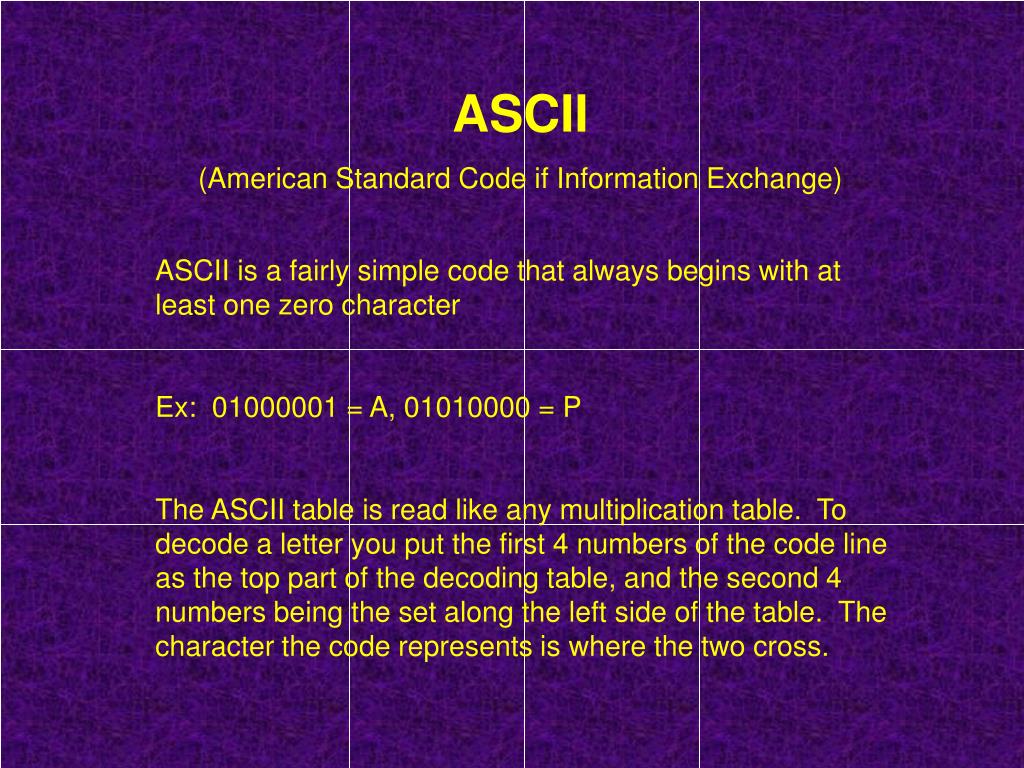 ASCII

(American Standard Code if Information Exchange)

ASCII is a fairly simple code that always begins with at least one zero character

Ex: 01000001 = A, 01010000 = P

The ASCII table is read like any multiplication table. To decode a letter you put the first 4 numbers of the code line as the top part of the decoding table, and the second 4 numbers being the set along the left side of the table. The character the code represents is where the two cross.